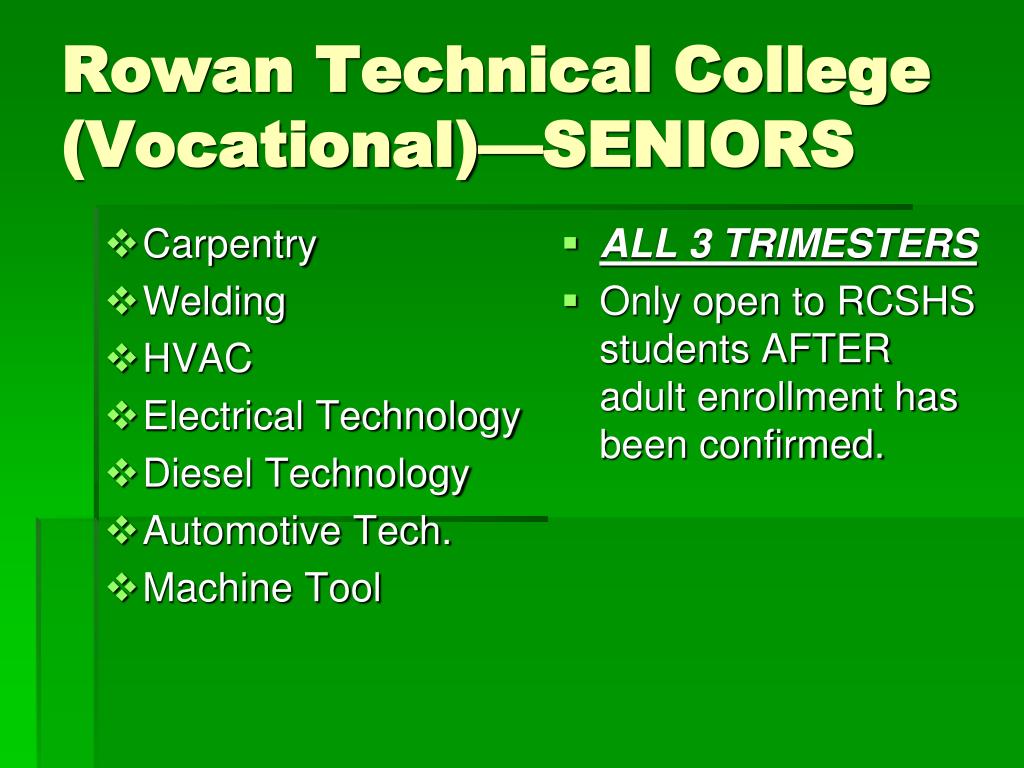 Rowan Technical College (Vocational)—SENIORS

❖ Carpentry
❖ Welding
❖ HVAC
❖ Electrical Technology
❖ Diesel Technology
❖ Automotive Tech.
❖ Machine Tool

▪ ALL 3 TRIMESTERS
▪ Only open to RCSHS students AFTER adult enrollment has been confirmed.